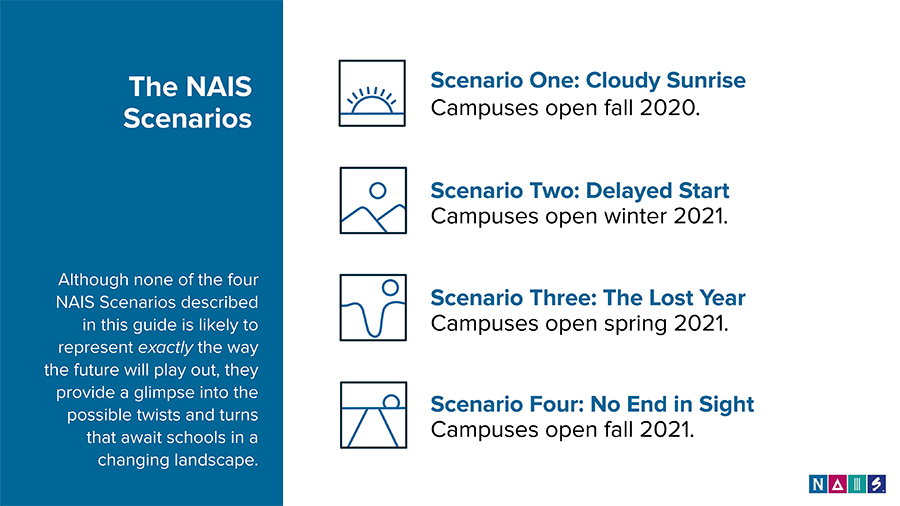 The NAIS Scenarios

Although none of the four NAIS Scenarios described in this guide is likely to represent exactly the way the future will play out, they provide a glimpse into the possible twists and turns that await schools in a changing landscape.

Scenario One: Cloudy Sunrise
Campuses open fall 2020.

Scenario Two: Delayed Start
Campuses open winter 2021.

Scenario Three: The Lost Year
Campuses open spring 2021.

Scenario Four: No End in Sight
Campuses open fall 2021.

NAIS